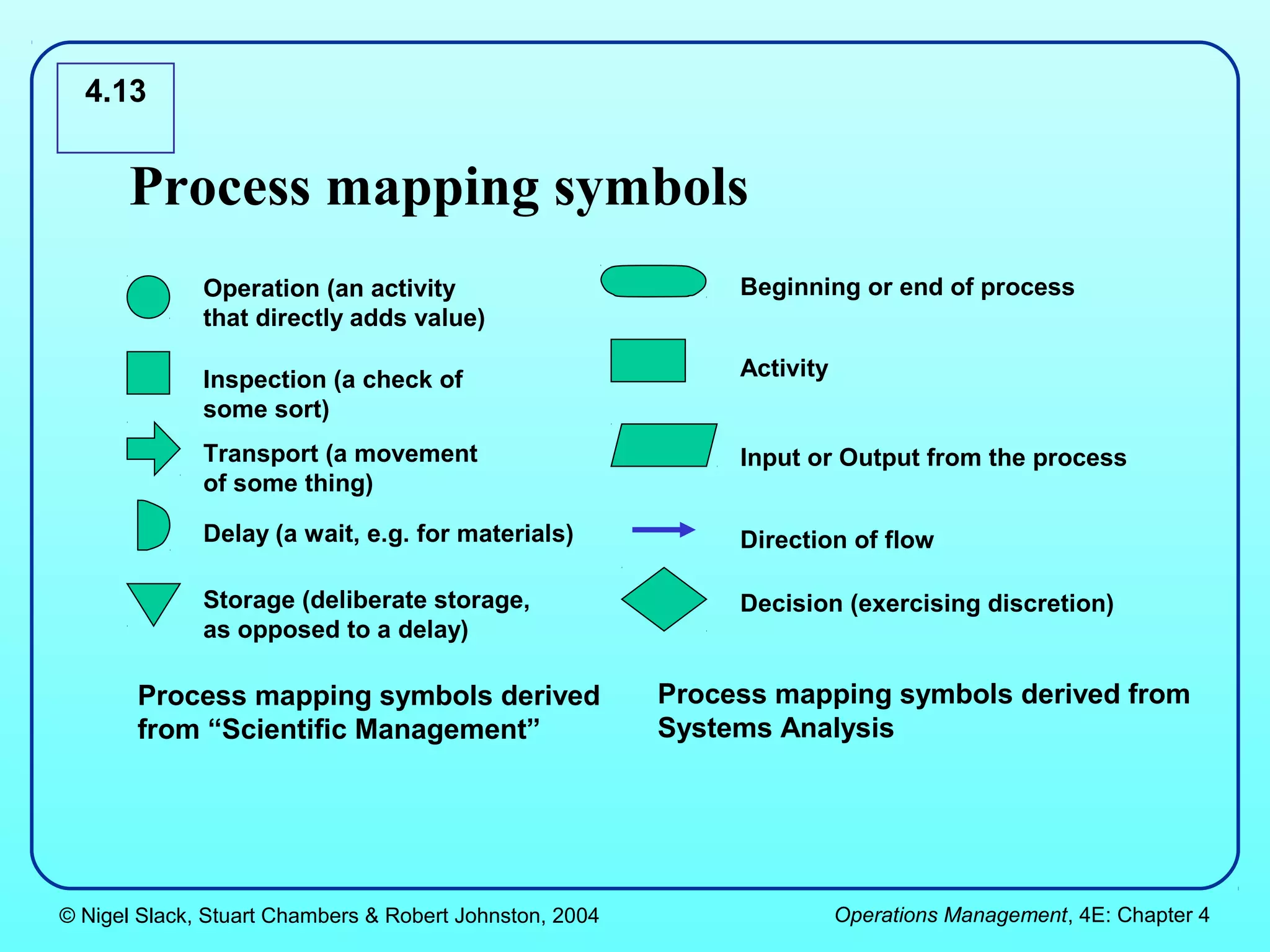 4.13

Process mapping symbols

Operation (an activity that directly adds value)

Inspection (a check of some sort)

Transport (a movement of some thing)

Delay (a wait, e.g. for materials)

Storage (deliberate storage, as opposed to a delay)

Process mapping symbols derived from “Scientific Management”

Beginning or end of process

Activity

Input or Output from the process

Direction of flow

Decision (exercising discretion)

Process mapping symbols derived from Systems Analysis

© Nigel Slack, Stuart Chambers & Robert Johnston, 2004

Operations Management, 4E: Chapter 4